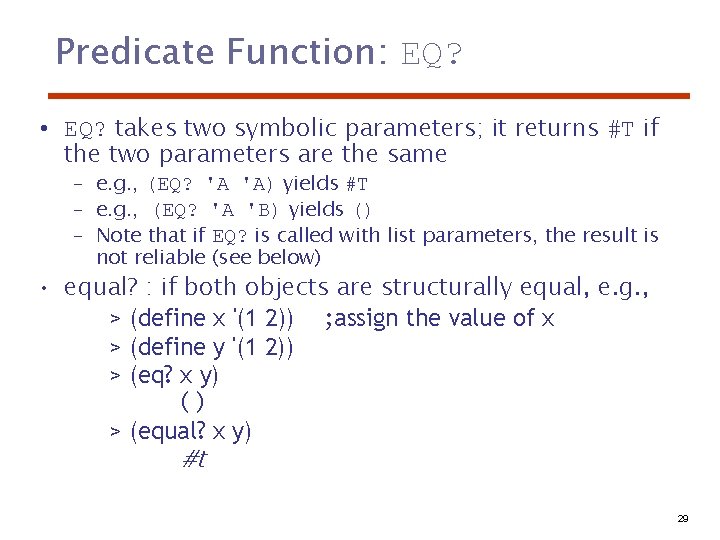 Predicate Function: EQ?

• EQ? takes two symbolic parameters; it returns #T if the two parameters are the same
– e.g., (EQ? 'A 'A) yields #T
– e.g., (EQ? 'A 'B) yields ()
– Note that if EQ? is called with list parameters, the result is not reliable (see below)

• equal? : if both objects are structurally equal, e.g.,
> (define x '(1 2)) ;assign the value of x
> (define y '(1 2))
> (eq? x y)
( )
> (equal? x y)
#t

29